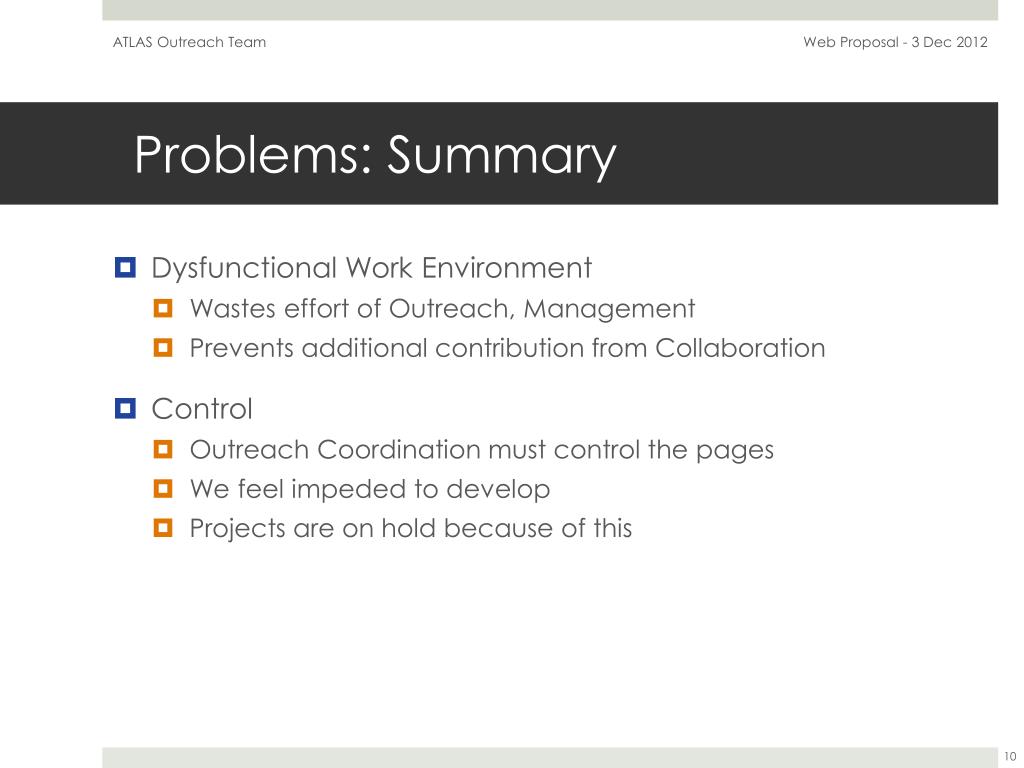 ATLAS Outreach Team

Web Proposal - 3 Dec 2012

Problems: Summary

Dysfunctional Work Environment

Wastes effort of Outreach, Management

Prevents additional contribution from Collaboration

Control

Outreach Coordination must control the pages

We feel impeded to develop

Projects are on hold because of this

10